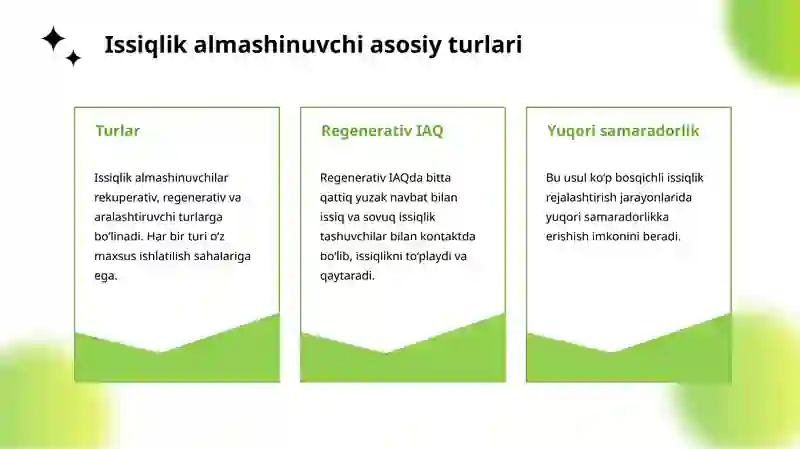 Issiqlik almashinuvchi asosiy turlari

Turlar

Issiqlik almashinuvchilar rekuperativ, regenerativ va aralashtiruvchi turlarga bo'linadi. Har bir turi o'z maxsus ishlatilish sahalariga ega.

Regenerativ IAQ

Regenerativ IAQda bitta qattiq yuzak navbat bilan issiq va sovuq issiqlik tashuvchilar bilan kontaktda bo'lib, issiqlikni to'playdi va qaytaradi.

Yuqori samaradorlik

Bu usul ko'p bosqichli issiqlik rejalashtirish jarayonlarida yuqori samaradorlikka erishish imkonini beradi.